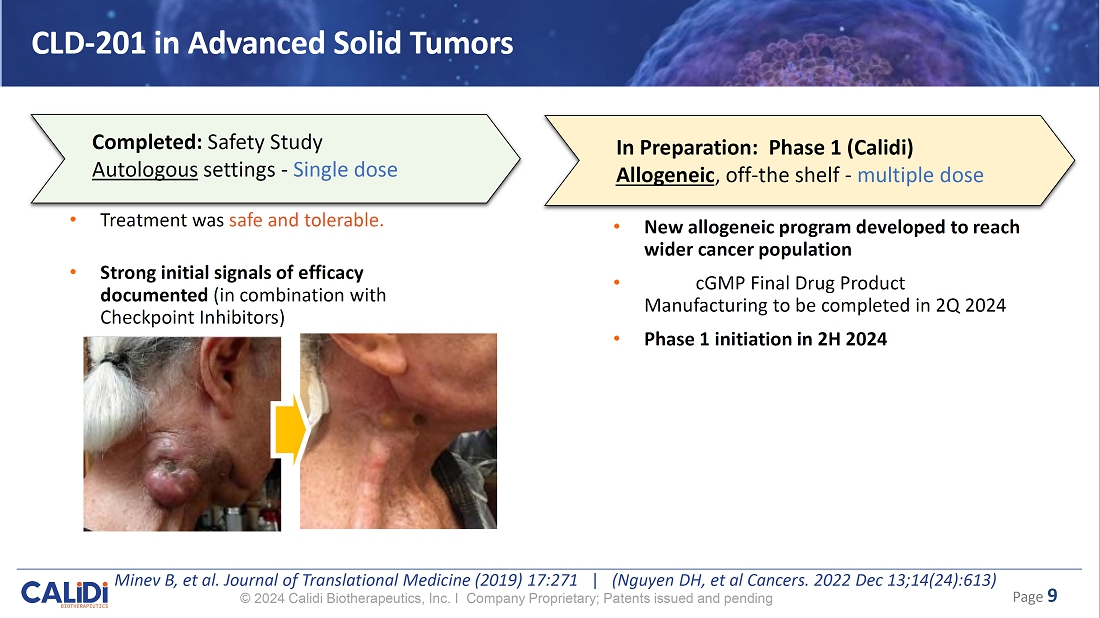 CLD-201 in Advanced Solid Tumors

Completed: Safety Study
Autologous settings - Single dose

• Treatment was safe and tolerable.

• Strong initial signals of efficacy documented (in combination with Checkpoint Inhibitors)

In Preparation: Phase 1 (Calidi)
Allogeneic, off-the shelf - multiple dose

• New allogeneic program developed to reach wider cancer population

• cGMP Final Drug Product Manufacturing to be completed in 2Q 2024

• Phase 1 initiation in 2H 2024

Minev B, et al. Journal of Translational Medicine (2019) 17:271 | (Nguyen DH, et al Cancers. 2022 Dec 13;14(24):613)

CALiDi BIOTHERAPEUTICS

© 2024 Calidi Biotherapeutics, Inc. I Company Proprietary; Patents issued and pending

Page 9